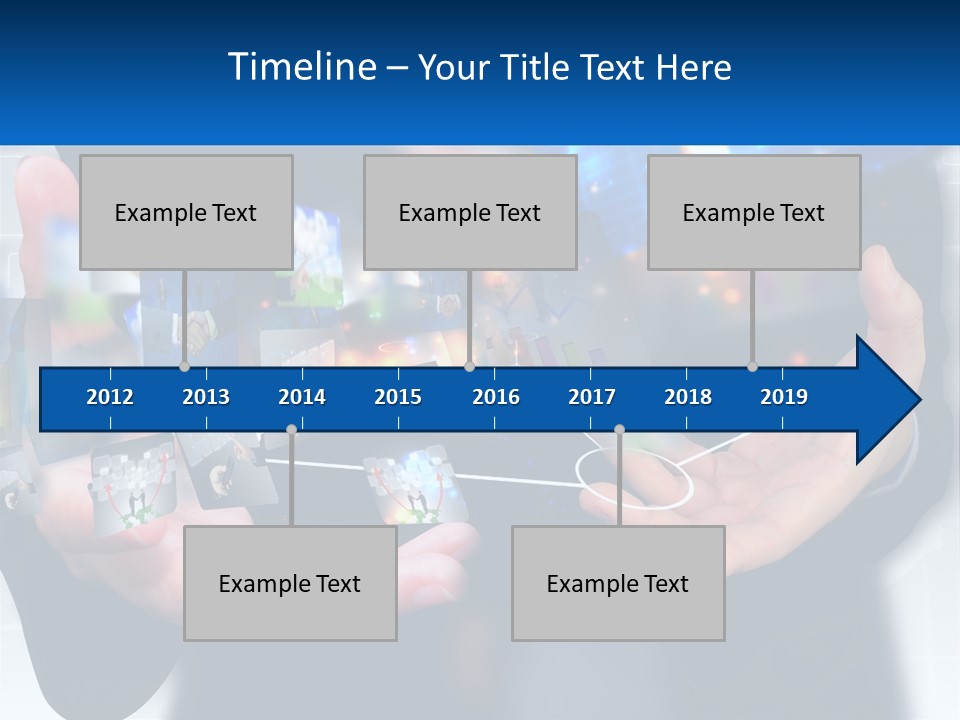 Timeline – Your Title Text Here

Example Text

Example Text

Example Text

2012 2013 2014 2015 2016 2017 2018 2019

Example Text

Example Text